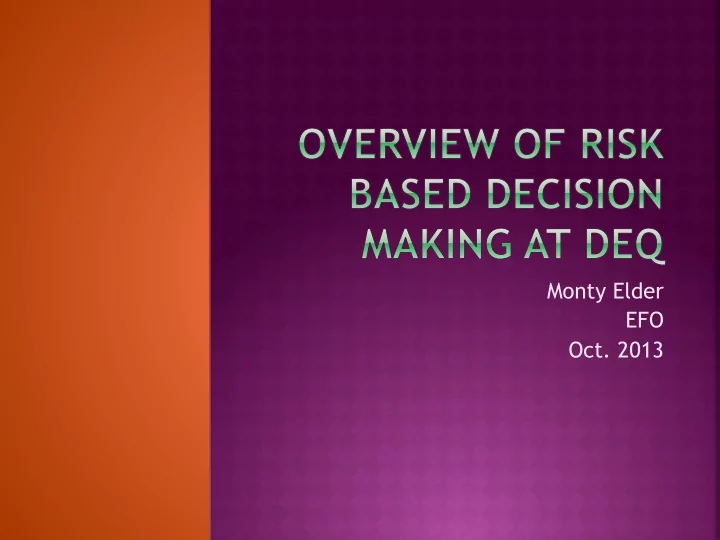 OVERVIEW OF RISK BASED DECISION MAKING AT DEQ

Monty Elder
EFO
Oct. 2013